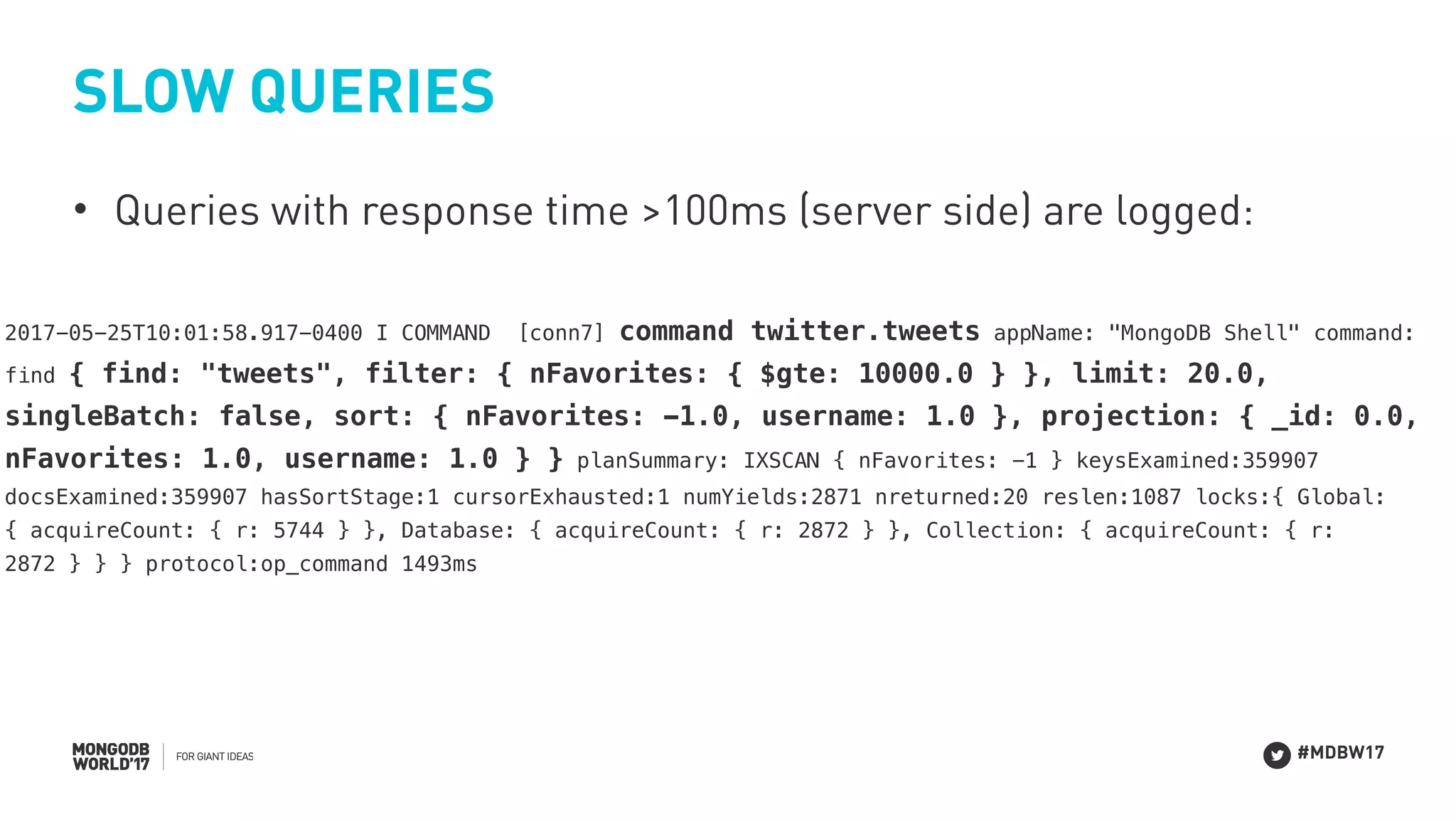 SLOW QUERIES

• Queries with response time >100ms (server side) are logged:

2017-05-25T10:01:58.917-0400 I COMMAND [conn7] command twitter.tweets appName: "MongoDB Shell" command: find { find: "tweets", filter: { nFavorites: { $gte: 10000.0 } }, limit: 20.0, singleBatch: false, sort: { nFavorites: -1.0, username: 1.0 }, projection: { _id: 0.0, nFavorites: 1.0, username: 1.0 } } planSummary: IXSCAN { nFavorites: -1 } keysExamined:359907 docsExamined:359907 hasSortStage:1 cursorExhausted:1 numYields:2871 nreturned:20 reslen:1087 locks:{ Global: { acquireCount: { r: 5744 } }, Database: { acquireCount: { r: 2872 } }, Collection: { acquireCount: { r: 2872 } } } protocol:op_command 1493ms

MONGODB WORLD'17 FOR GIANT IDEAS

#MDBW17